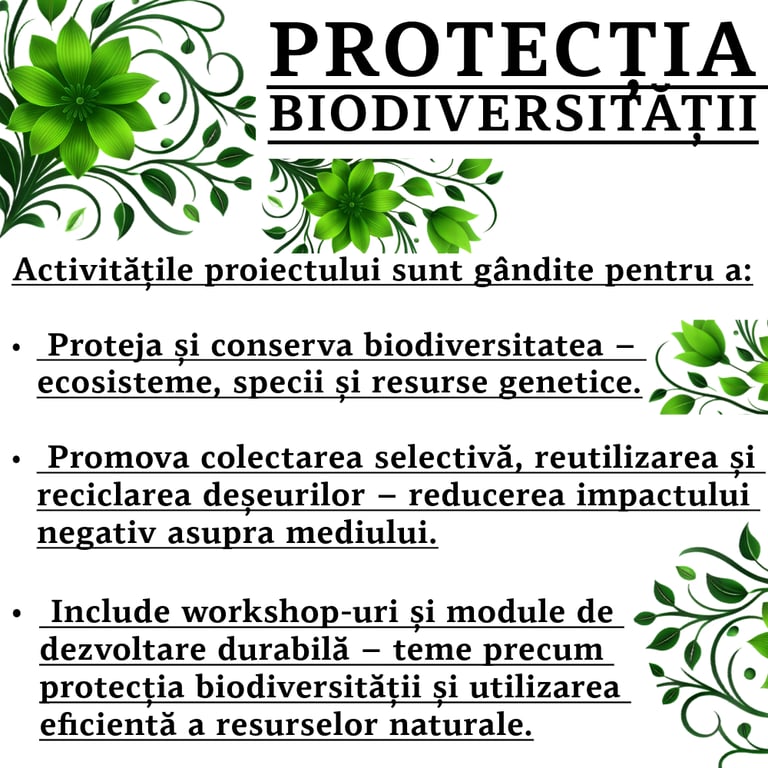 PROTECȚIA
BIODIVERSITĂȚII

Activitățile proiectului sunt gândite pentru a:

• Proteja și conserva biodiversitatea – ecosisteme, specii și resurse genetice.

• Promova colectarea selectivă, reutilizarea și reciclarea deșeurilor – reducerea impactului negativ asupra mediului.

• Include workshop-uri și module de dezvoltare durabilă – teme precum protecția biodiversității și utilizarea eficientă a resurselor naturale.